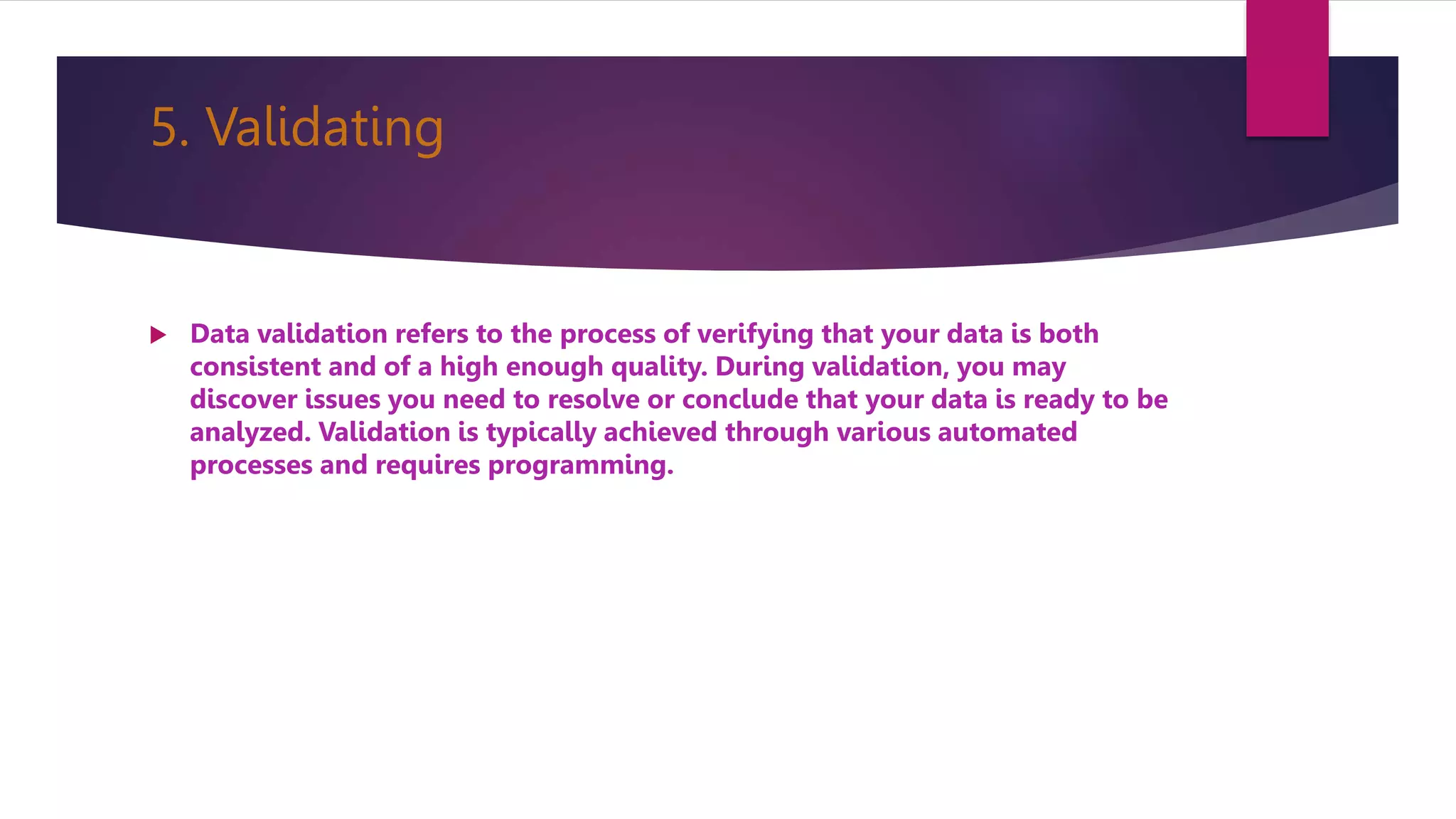 5. Validating

Data validation refers to the process of verifying that your data is both consistent and of a high enough quality. During validation, you may discover issues you need to resolve or conclude that your data is ready to be analyzed. Validation is typically achieved through various automated processes and requires programming.